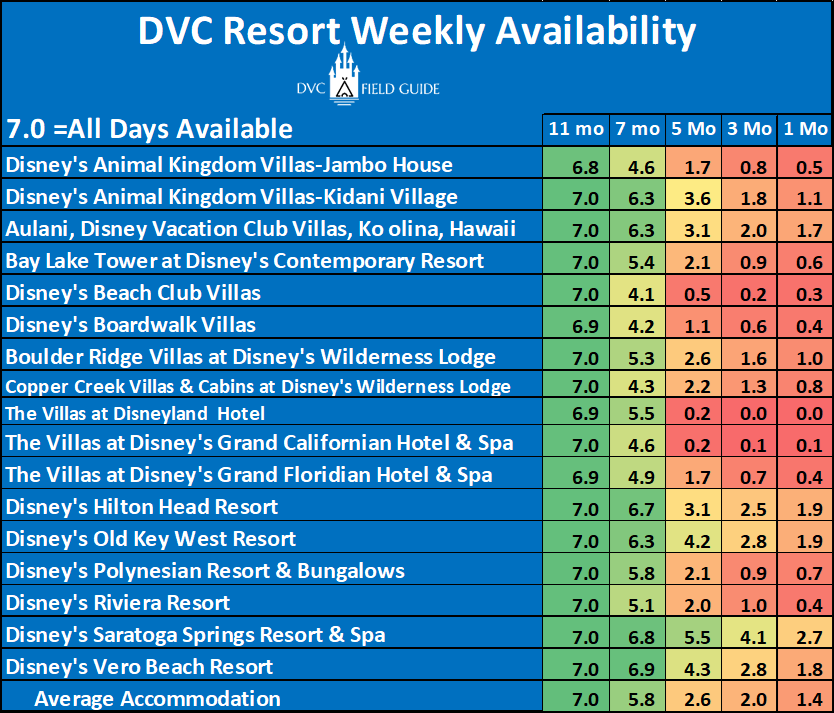 DVC Resort Weekly Availability

DVC FIELD GUIDE

| 7.0 =All Days Available | 11 mo | 7 mo | 5 Mo | 3 Mo | 1 Mo |
|---|---|---|---|---|---|
| Disney's Animal Kingdom Villas-Jambo House | 6.8 | 4.6 | 1.7 | 0.8 | 0.5 |
| Disney's Animal Kingdom Villas-Kidani Village | 7.0 | 6.3 | 3.6 | 1.8 | 1.1 |
| Aulani, Disney Vacation Club Villas, Ko olina, Hawaii | 7.0 | 6.3 | 3.1 | 2.0 | 1.7 |
| Bay Lake Tower at Disney's Contemporary Resort | 7.0 | 5.4 | 2.1 | 0.9 | 0.6 |
| Disney's Beach Club Villas | 7.0 | 4.1 | 0.5 | 0.2 | 0.3 |
| Disney's Boardwalk Villas | 6.9 | 4.2 | 1.1 | 0.6 | 0.4 |
| Boulder Ridge Villas at Disney's Wilderness Lodge | 7.0 | 5.3 | 2.6 | 1.6 | 1.0 |
| Copper Creek Villas & Cabins at Disney's Wilderness Lodge | 7.0 | 4.3 | 2.2 | 1.3 | 0.8 |
| The Villas at Disneyland Hotel | 6.9 | 5.5 | 0.2 | 0.0 | 0.0 |
| The Villas at Disney's Grand Californian Hotel & Spa | 7.0 | 4.6 | 0.2 | 0.1 | 0.1 |
| The Villas at Disney's Grand Floridian Hotel & Spa | 6.9 | 4.9 | 1.7 | 0.7 | 0.4 |
| Disney's Hilton Head Resort | 7.0 | 6.7 | 3.1 | 2.5 | 1.9 |
| Disney's Old Key West Resort | 7.0 | 6.3 | 4.2 | 2.8 | 1.9 |
| Disney's Polynesian Resort & Bungalows | 7.0 | 5.8 | 2.1 | 0.9 | 0.7 |
| Disney's Riviera Resort | 7.0 | 5.1 | 2.0 | 1.0 | 0.4 |
| Disney's Saratoga Springs Resort & Spa | 7.0 | 6.8 | 5.5 | 4.1 | 2.7 |
| Disney's Vero Beach Resort | 7.0 | 6.9 | 4.3 | 2.8 | 1.8 |
| Average Accommodation | 7.0 | 5.8 | 2.6 | 2.0 | 1.4 |